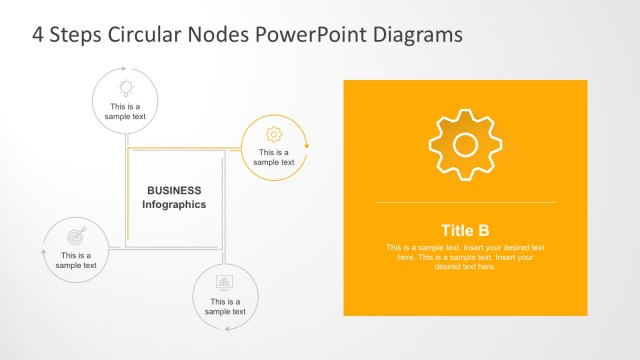 4 Steps Circular Nodes PowerPoint Diagrams

This is a sample text

This is a sample text

BUSINESS Infographics

This is a sample text

This is a sample text

Title B

This is a sample text. Insert your desired text here. This is a sample text. Insert your desired text here.